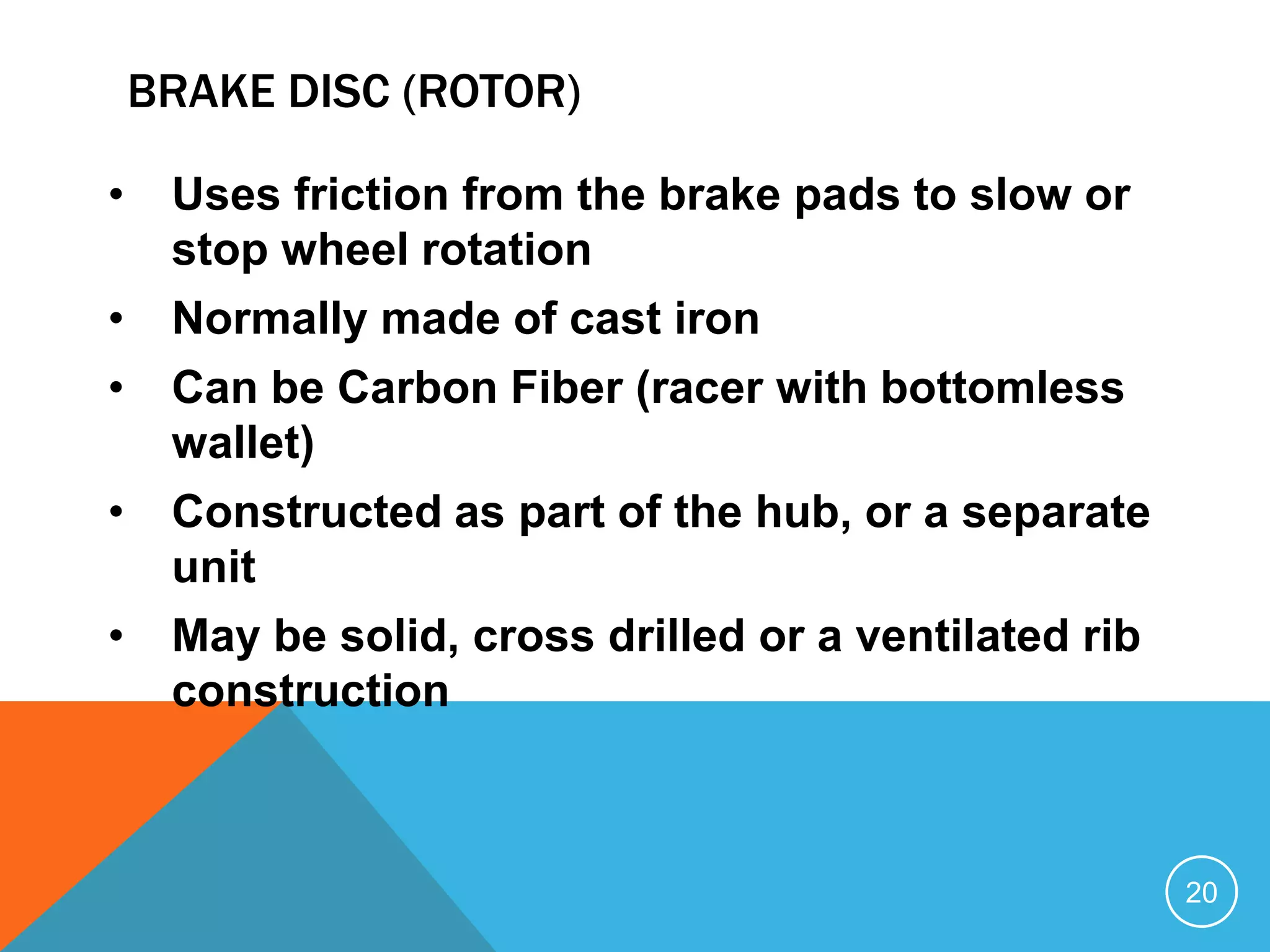 BRAKE DISC (ROTOR)

• Uses friction from the brake pads to slow or stop wheel rotation
• Normally made of cast iron
• Can be Carbon Fiber (racer with bottomless wallet)
• Constructed as part of the hub, or a separate unit
• May be solid, cross drilled or a ventilated rib construction

20